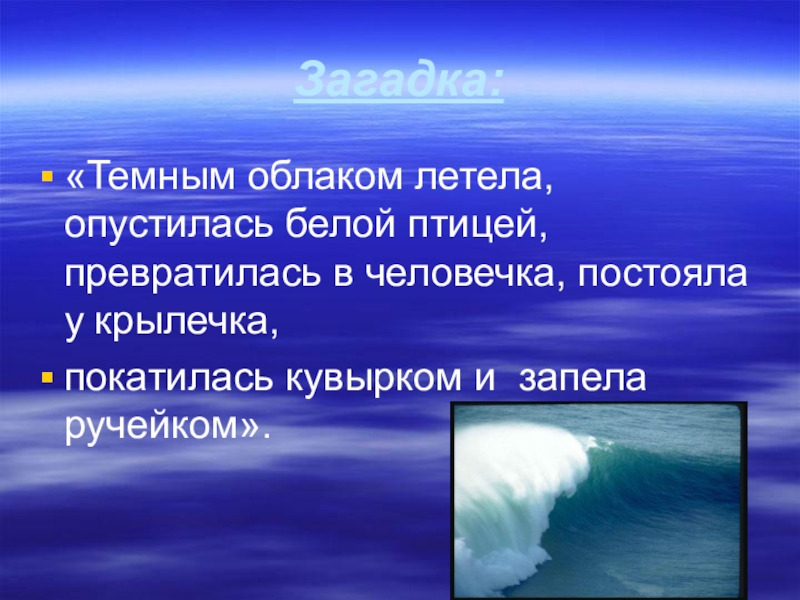 Загадка:

«Темным облаком летела, опустилась белой птицей, превратилась в человечка, постояла у крылечка,

покатилась кувырком и запела ручейком».